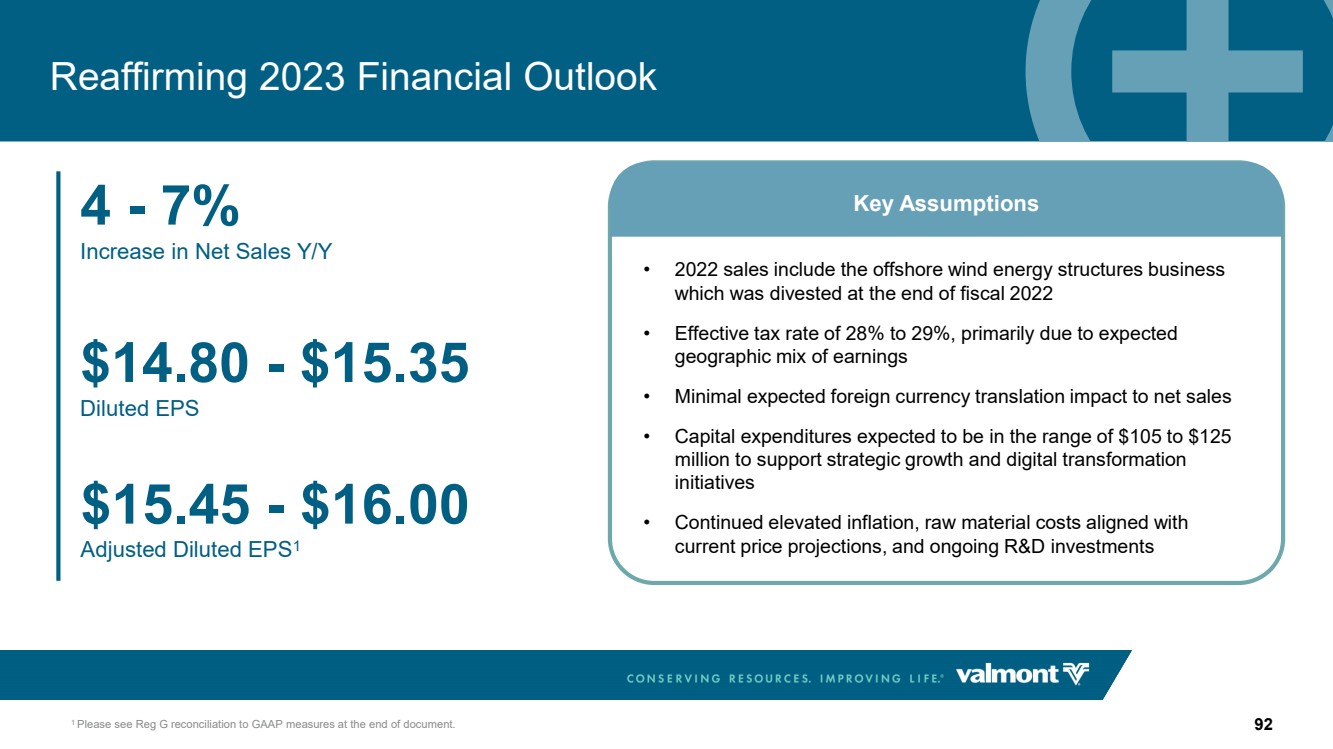 Reaffirming 2023 Financial Outlook

4 - 7%
Increase in Net Sales Y/Y

$14.80 - $15.35
Diluted EPS

$15.45 - $16.00
Adjusted Diluted EPS$^{1}$

Key Assumptions

• 2022 sales include the offshore wind energy structures business which was divested at the end of fiscal 2022
• Effective tax rate of 28% to 29%, primarily due to expected geographic mix of earnings
• Minimal expected foreign currency translation impact to net sales
• Capital expenditures expected to be in the range of $105 to $125 million to support strategic growth and digital transformation initiatives
• Continued elevated inflation, raw material costs aligned with current price projections, and ongoing R&D investments

CONSERVING RESOURCES. IMPROVING LIFE.® valmont

$^{1}$ Please see Reg G reconciliation to GAAP measures at the end of document.

92